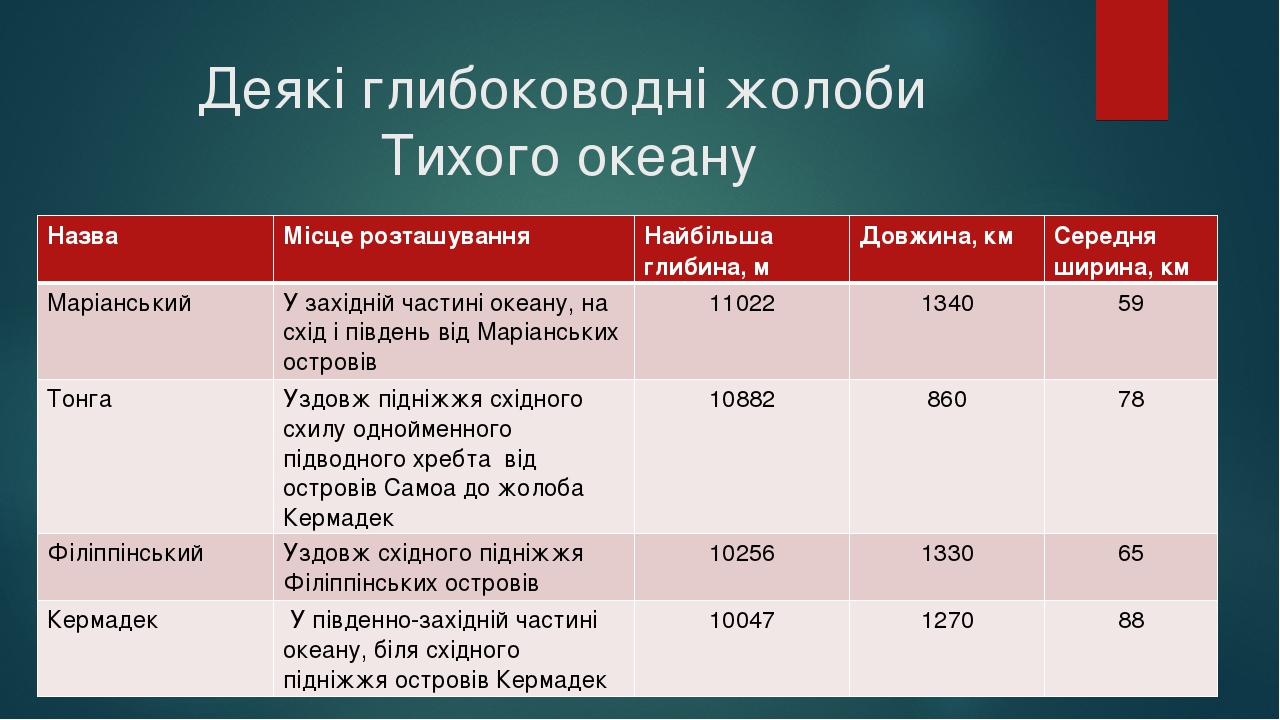 Деякі глибоководні жолоби Тихого океану

| Назва | Місце розташування | Найбільша глибина, м | Довжина, км | Середня ширина, км |
|---|---|---|---|---|
| Маріанський | У західній частині океану, на схід і південь від Маріанських островів | 11022 | 1340 | 59 |
| Тонга | Уздовж підніжжя східного схилу однойменного підводного хребта від островів Самоа до жолоба Кермадек | 10882 | 860 | 78 |
| Філіппінський | Уздовж східного підніжжя Філіппінських островів | 10256 | 1330 | 65 |
| Кермадек | У південно-західній частині океану, біля східного підніжжя островів Кермадек | 10047 | 1270 | 88 |